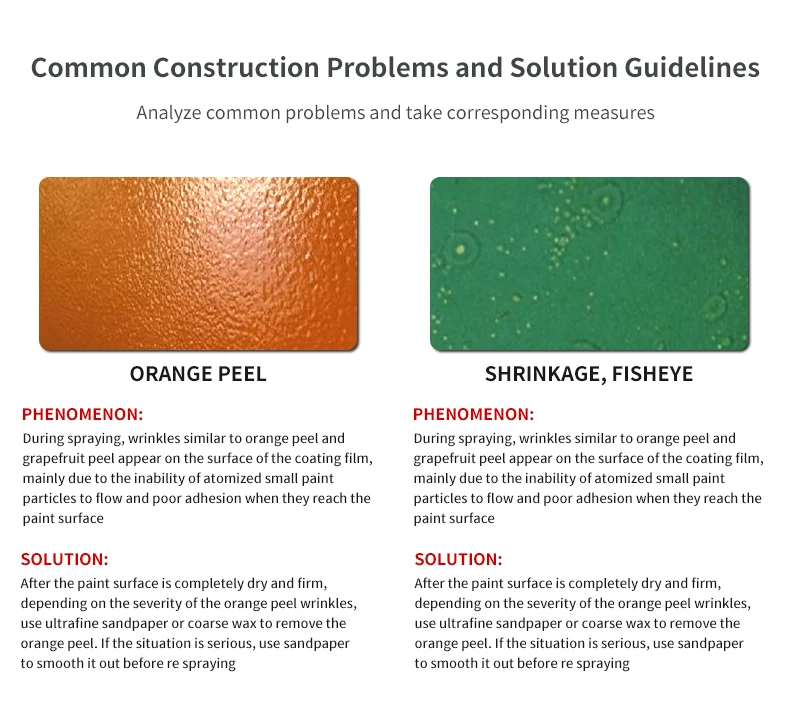 Common Construction Problems and Solution Guidelines

Analyze common problems and take corresponding measures

ORANGE PEEL

PHENOMENON:

During spraying, wrinkles similar to orange peel and grapefruit peel appear on the surface of the coating film, mainly due to the inability of atomized small paint particles to flow and poor adhesion when they reach the paint surface

SOLUTION:

After the paint surface is completely dry and firm, depending on the severity of the orange peel wrinkles, use ultrafine sandpaper or coarse wax to remove the orange peel. If the situation is serious, use sandpaper to smooth it out before re spraying

SHRINKAGE, FISHEYE

PHENOMENON:

During spraying, wrinkles similar to orange peel and grapefruit peel appear on the surface of the coating film, mainly due to the inability of atomized small paint particles to flow and poor adhesion when they reach the paint surface

SOLUTION:

After the paint surface is completely dry and firm, depending on the severity of the orange peel wrinkles, use ultrafine sandpaper or coarse wax to remove the orange peel. If the situation is serious, use sandpaper to smooth it out before re spraying